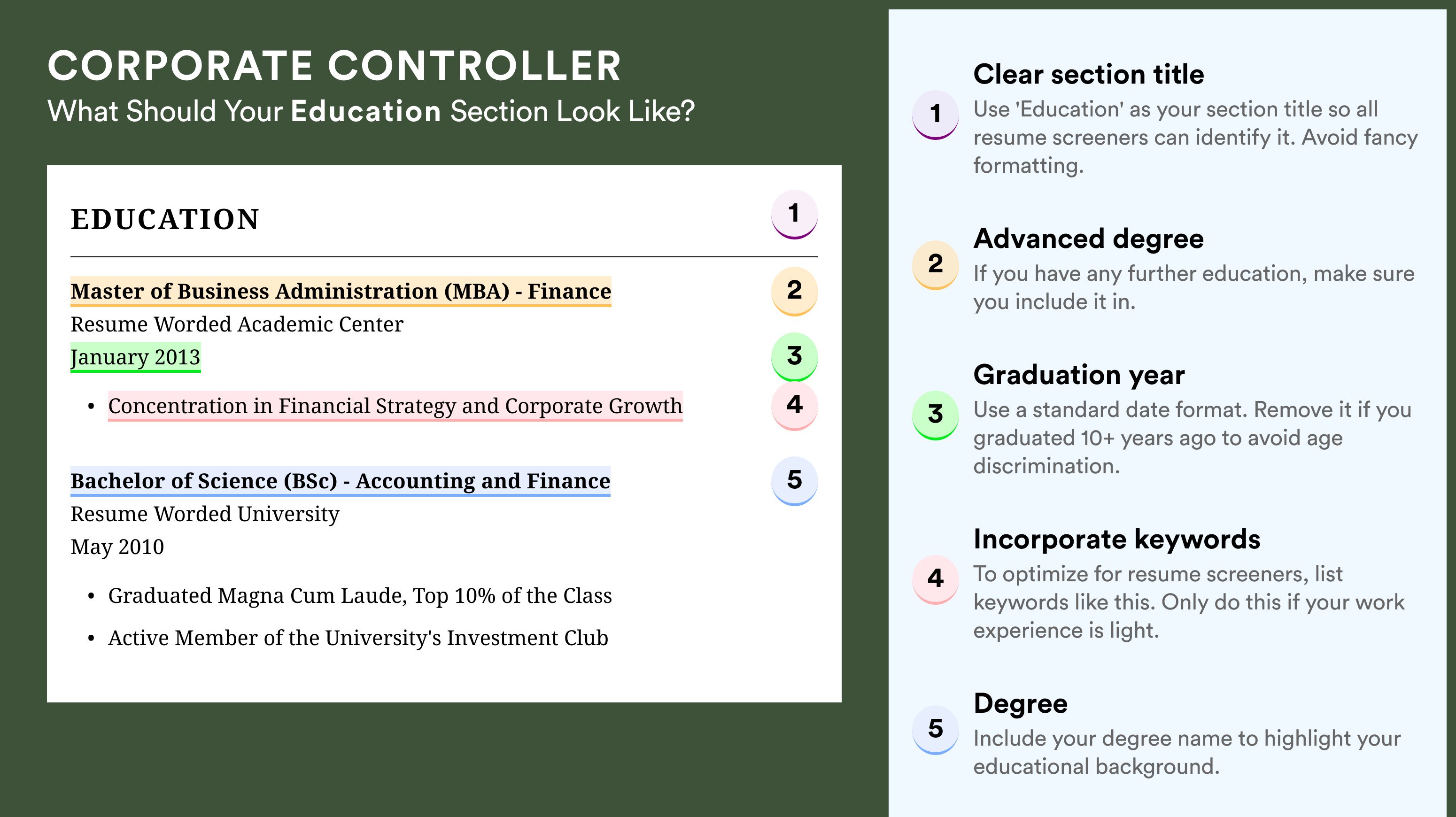 CORPORATE CONTROLLER
What Should Your Education Section Look Like?

EDUCATION 1

Master of Business Administration (MBA) - Finance 2
Resume Worded Academic Center
January 2013 3

• Concentration in Financial Strategy and Corporate Growth 4

Bachelor of Science (BSc) - Accounting and Finance 5
Resume Worded University
May 2010

• Graduated Magna Cum Laude, Top 10% of the Class
• Active Member of the University's Investment Club

1 Clear section title
Use 'Education' as your section title so all resume screeners can identify it. Avoid fancy formatting.

2 Advanced degree
If you have any further education, make sure you include it in.

3 Graduation year
Use a standard date format. Remove it if you graduated 10+ years ago to avoid age discrimination.

4 Incorporate keywords
To optimize for resume screeners, list keywords like this. Only do this if your work experience is light.

5 Degree
Include your degree name to highlight your educational background.